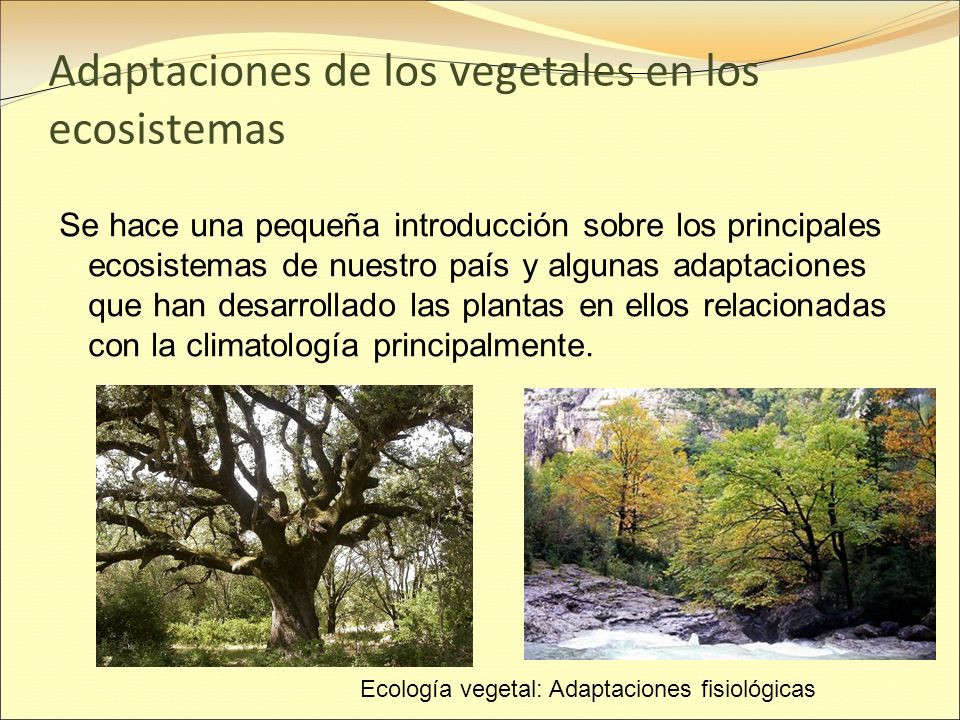 Adaptaciones de los vegetales en los ecosistemas

Se hace una pequeña introducción sobre los principales ecosistemas de nuestro país y algunas adaptaciones que han desarrollado las plantas en ellos relacionadas con la climatología principalmente.

Ecología vegetal: Adaptaciones fisiológicas